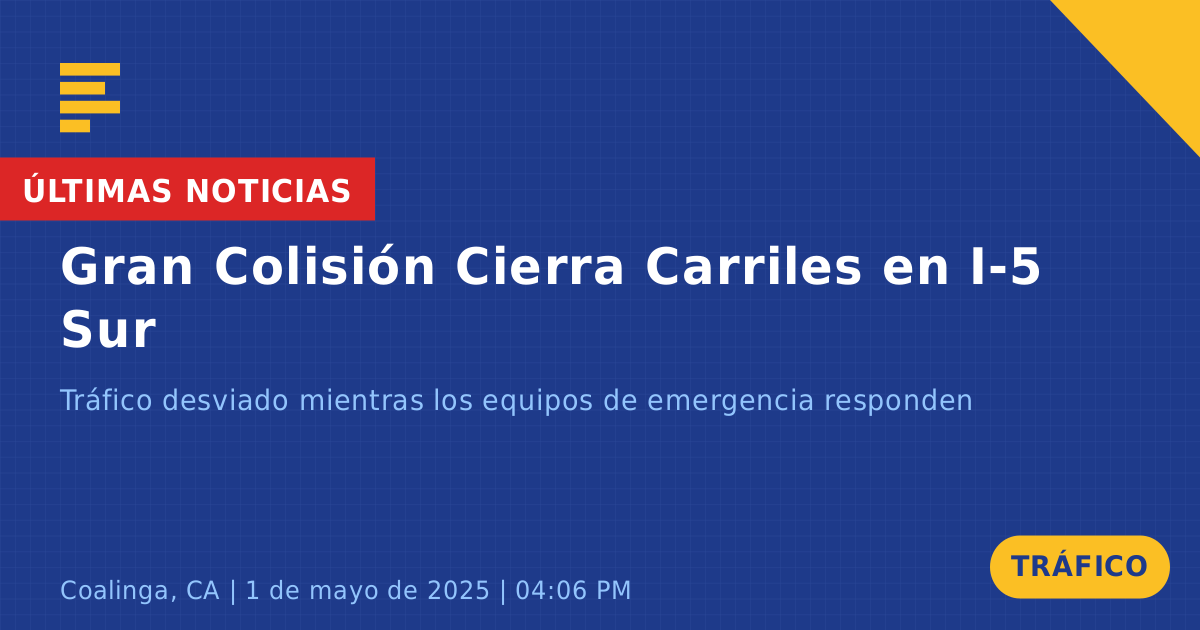 ÚLTIMAS NOTICIAS

Gran Colisión Cierra Carriles en I-5 Sur

Tráfico desviado mientras los equipos de emergencia responden

Coalinga, CA | 1 de mayo de 2025 | 04:06 PM

TRÁFICO